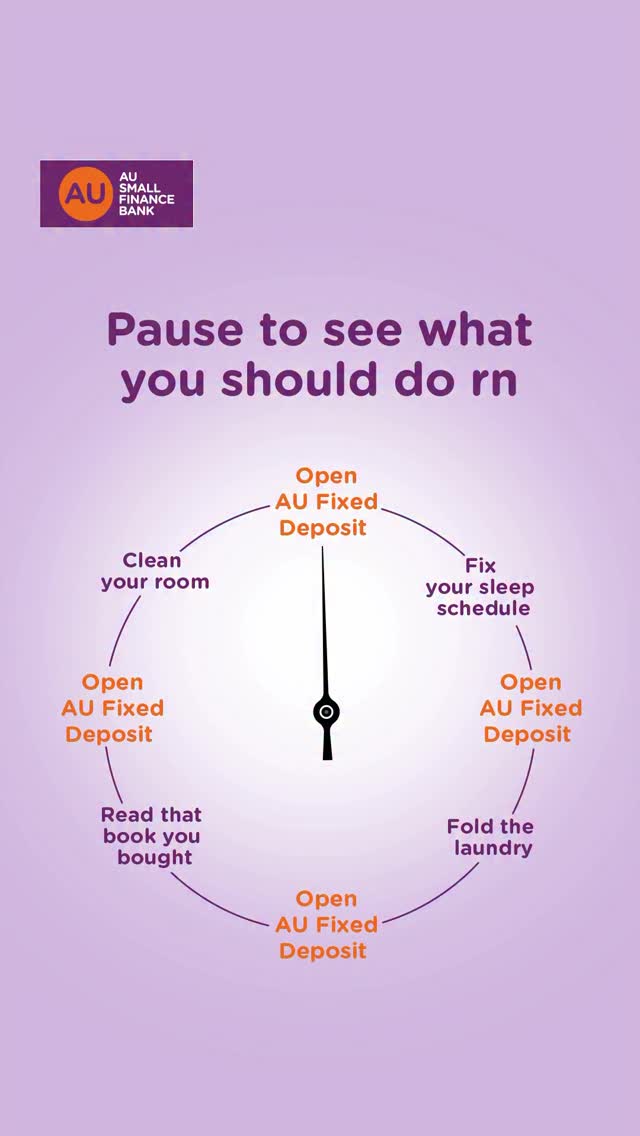 AU
AU SMALL FINANCE BANK

Pause to see what you should do rn

Open AU Fixed Deposit

Fix your sleep schedule

Open AU Fixed Deposit

Fold the laundry

Open AU Fixed Deposit

Read that book you bought

Open AU Fixed Deposit

Clean your room